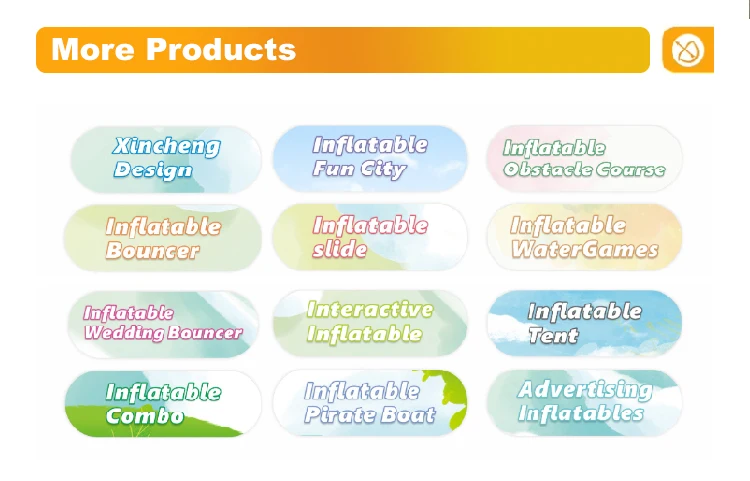 More Products

Xincheng Design

Inflatable Fun City

Inflatable Obstacle Course

Inflatable Bouncer

Inflatable slide

Inflatable WaterGames

Inflatable Wedding Bouncer

Interactive Inflatable

Inflatable Tent

Inflatable Combo

Inflatable Pirate Boat

Advertising Inflatables